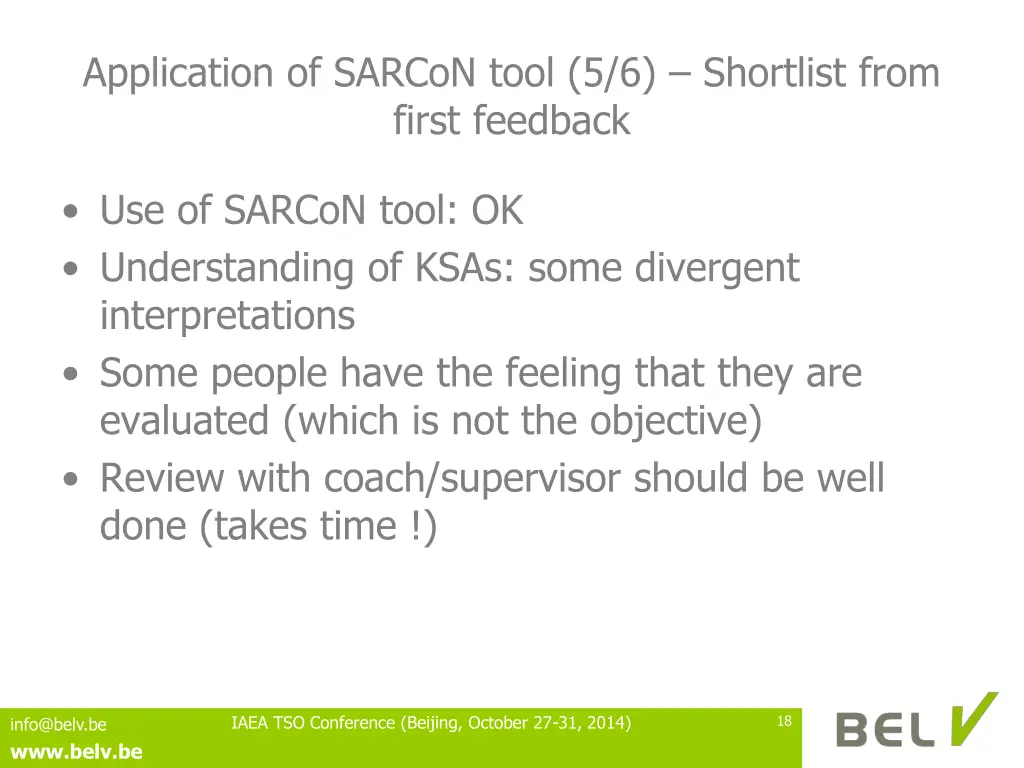 Application of SARCoN tool (5/6) – Shortlist from first feedback

• Use of SARCoN tool: OK
• Understanding of KSAs: some divergent interpretations
• Some people have the feeling that they are evaluated (which is not the objective)
• Review with coach/supervisor should be well done (takes time !)

info@belv.be
www.belv.be
IAEA TSO Conference (Beijing, October 27-31, 2014)
18
BEL V